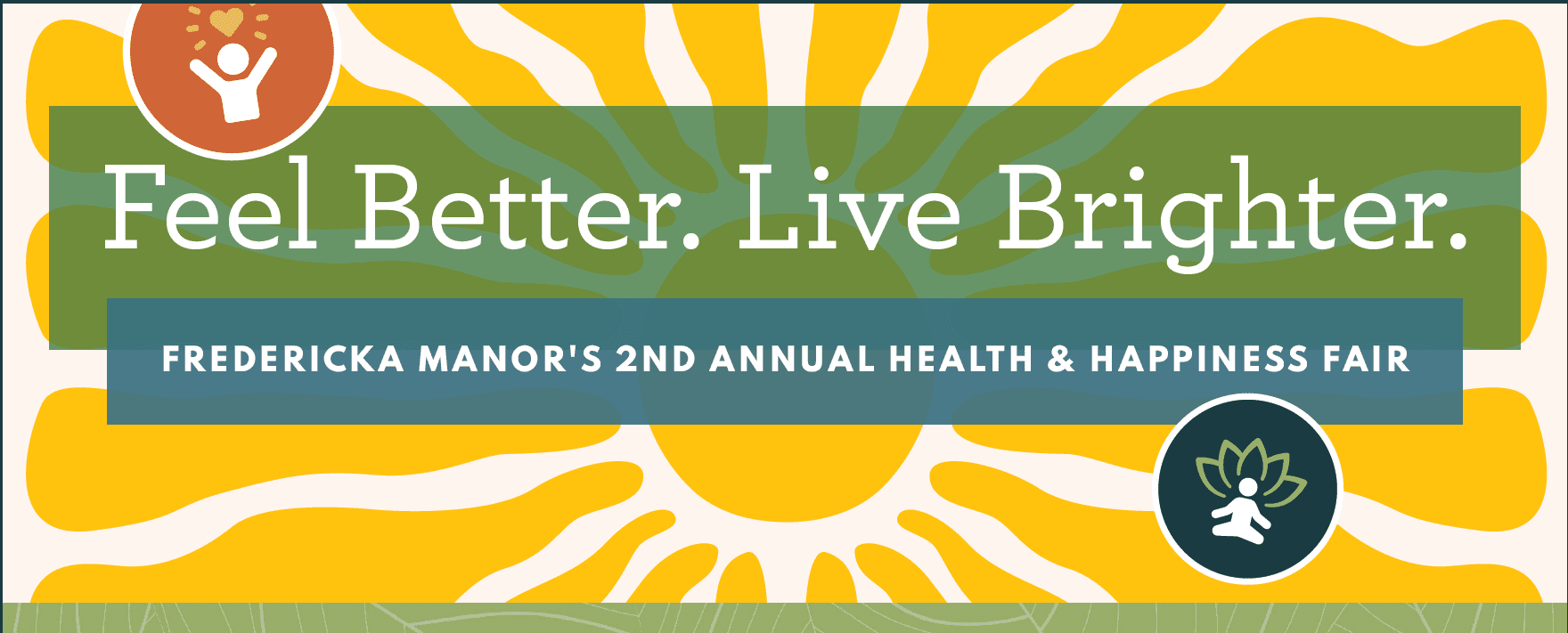 Feel Better. Live Brighter.

FREDERICKA MANOR'S 2ND ANNUAL HEALTH & HAPPINESS FAIR